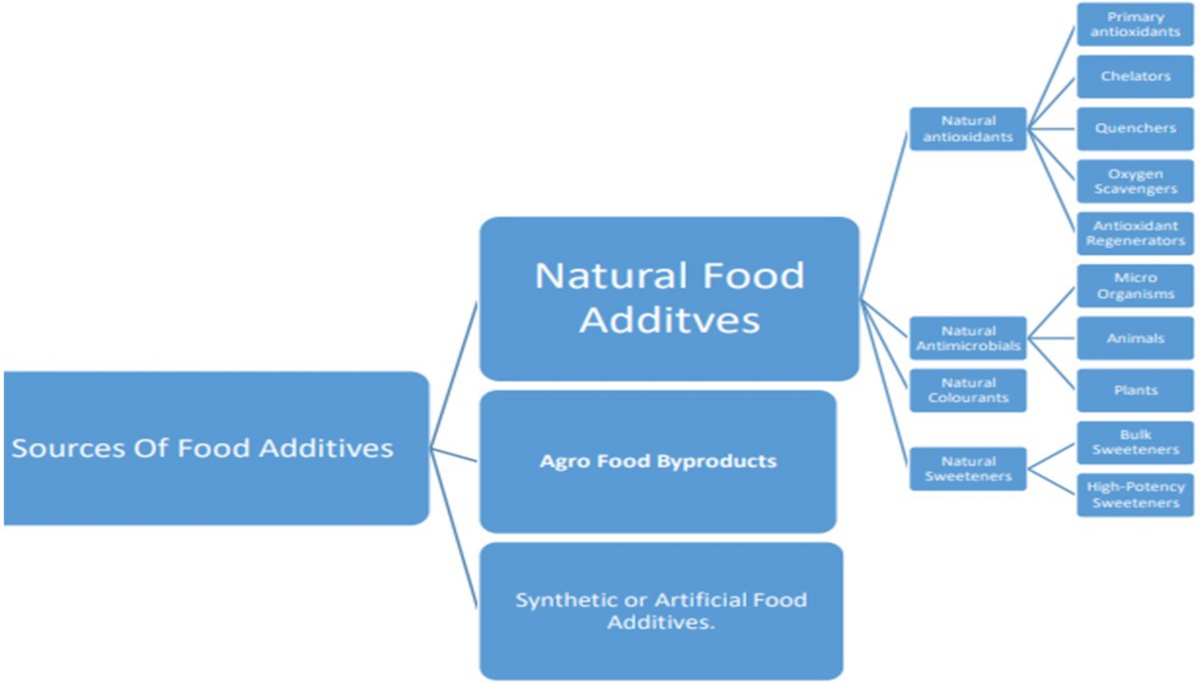 Sources Of Food Additives

Natural Food Additves

Agro Food Byproducts

Synthetic or Artificial Food Additives.

Natural antioxidants

Natural Antimicrobials

Natural Colourants

Natural Sweeteners

Primary antioxidants

Chelators

Quenchers

Oxygen Scavengers

Antioxidant Regenerators

Micro Organisms

Animals

Plants

Bulk Sweeteners

High-Potency Sweeteners